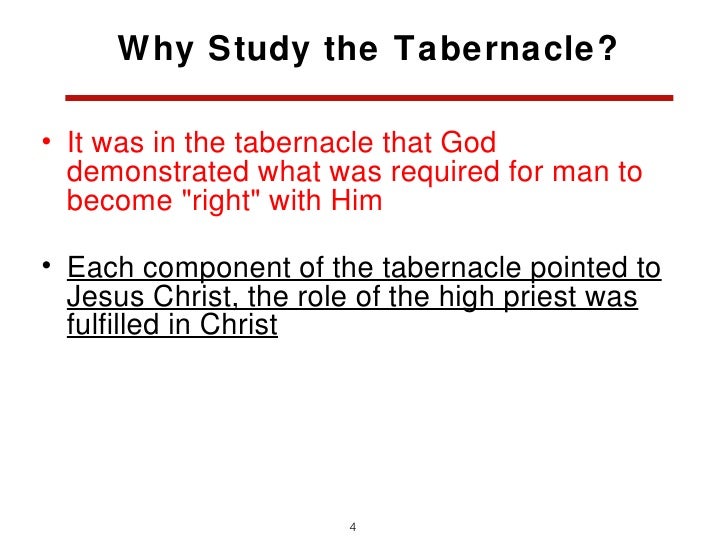 Why Study the Tabernacle?

• It was in the tabernacle that God demonstrated what was required for man to become "right" with Him

• Each component of the tabernacle pointed to Jesus Christ, the role of the high priest was fulfilled in Christ

4